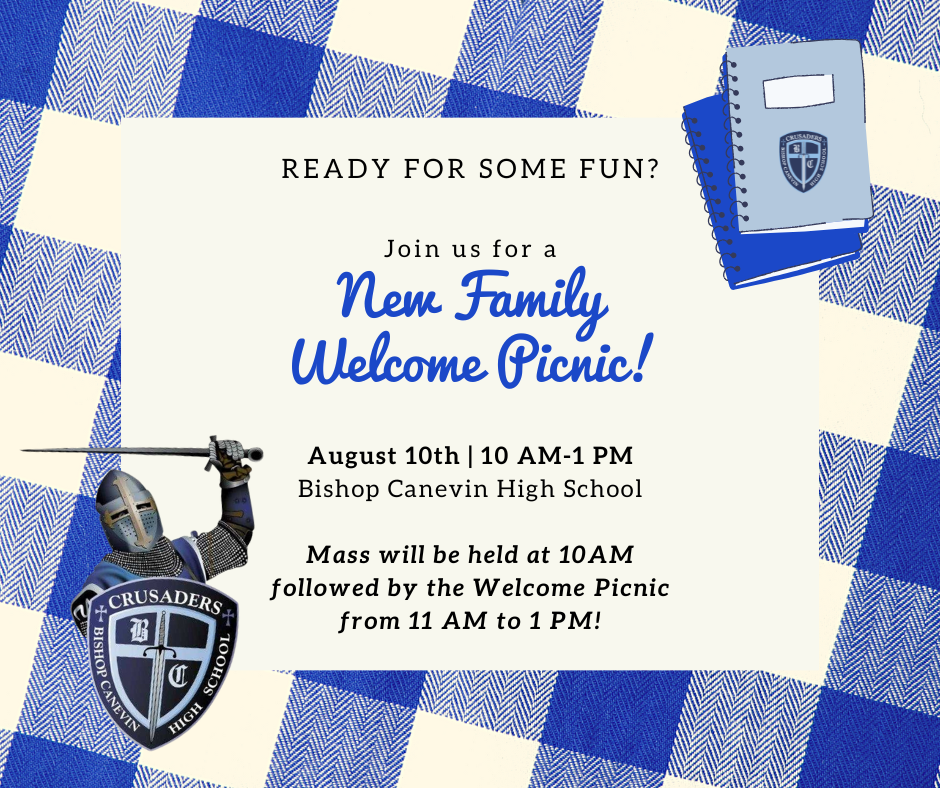 READY FOR SOME FUN?

Join us for a
New Family Welcome Picnic!

August 10th | 10 AM-1 PM
Bishop Canevin High School

Mass will be held at 10AM followed by the Welcome Picnic from 11 AM to 1 PM!

CRUSADERS
B C
BISHOP CANEVIN HIGH SCHOOL

CRUSADERS
B C
BISHOP CANEVIN HIGH SCHOOL